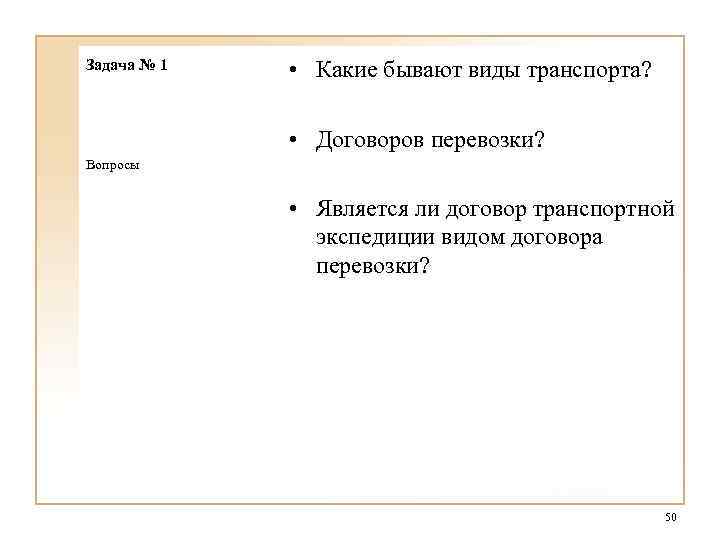 Задача № 1

Вопросы

• Какие бывают виды транспорта?

• Договоров перевозки?

• Является ли договор транспортной экспедиции видом договора перевозки?

50